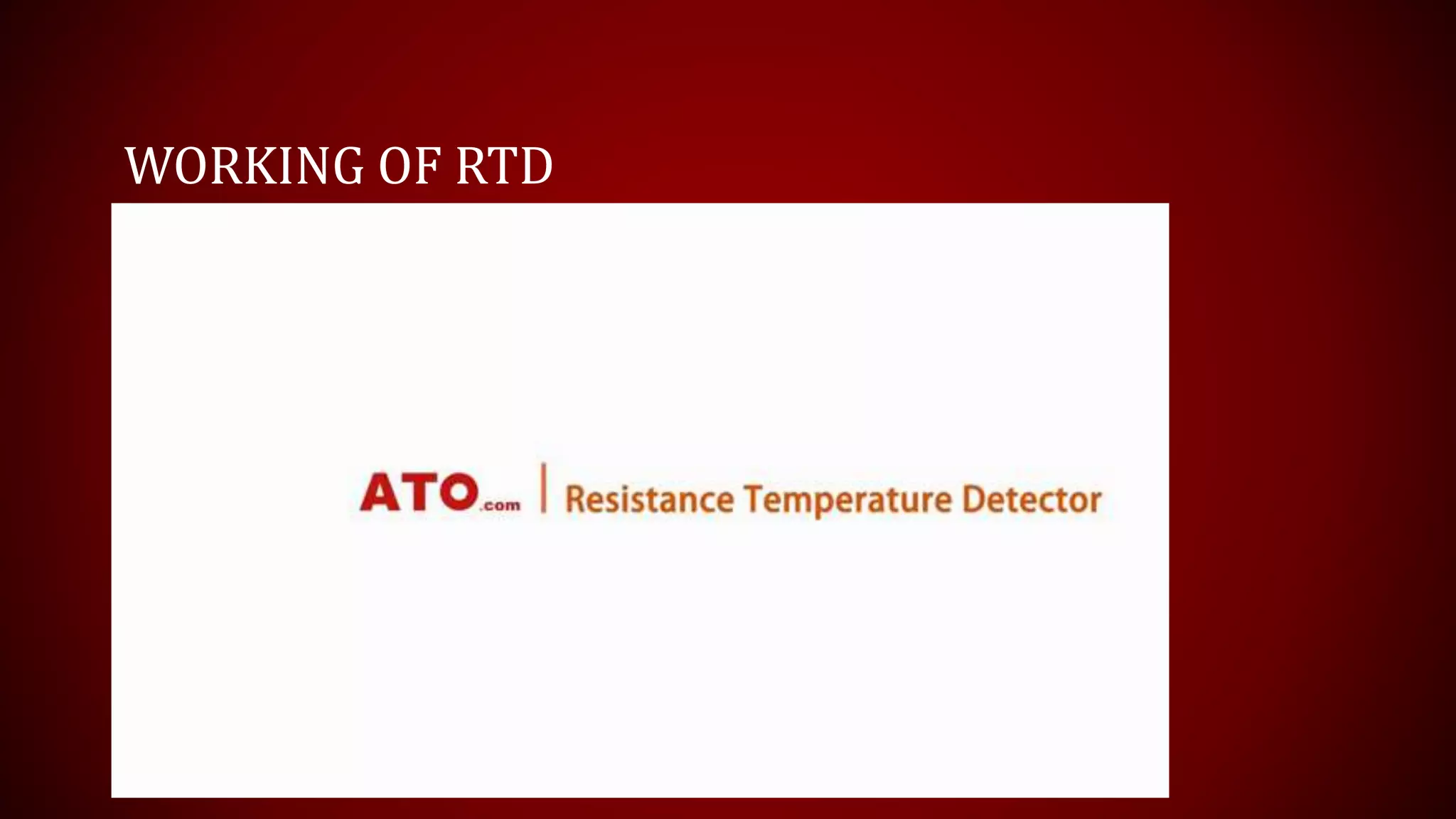 WORKING OF RTD

ATO.com | Resistance Temperature Detector